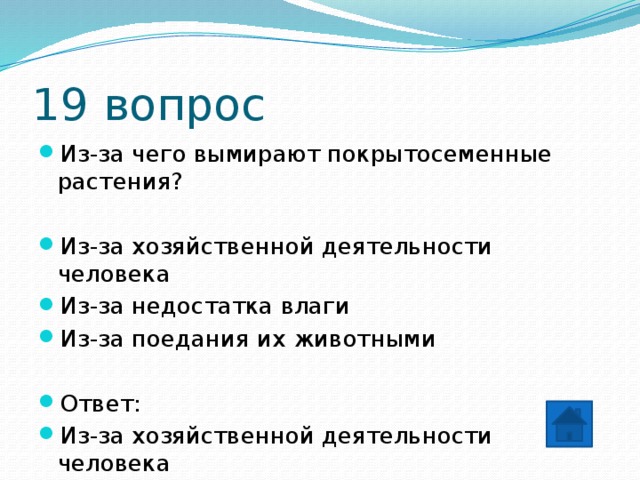 19 вопрос

Из-за чего вымирают покрытосеменные растения?

Из-за хозяйственной деятельности человека

Из-за недостатка влаги

Из-за поедания их животными

Ответ:

Из-за хозяйственной деятельности человека